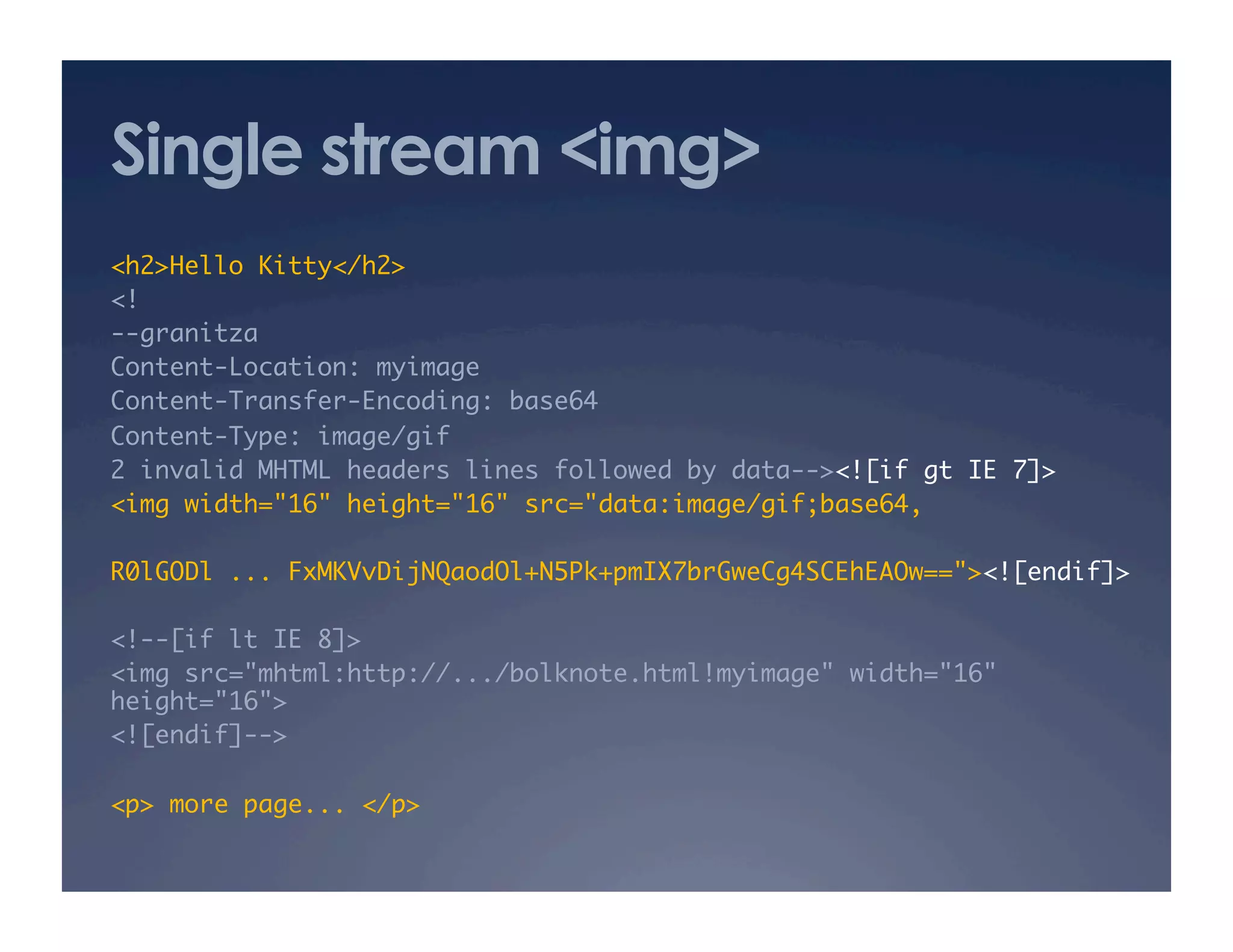 Single stream <img>

<h2>Hello Kitty</h2>
<!
--granitza
Content-Location: myimage
Content-Transfer-Encoding: base64
Content-Type: image/gif
2 invalid MHTML headers lines followed by data--><![if gt IE 7]>
<img width="16" height="16" src="data:image/gif;base64,

R0lGODl ... FxMKVvDijNQaodOl+N5Pk+pmIX7brGweCg4SCEhEAOw=="><![endif]>

<!--[if lt IE 8]>
<img src="mhtml:http://.../bolknote.html!myimage" width="16" height="16">
<![endif]-->

<p> more page... </p>